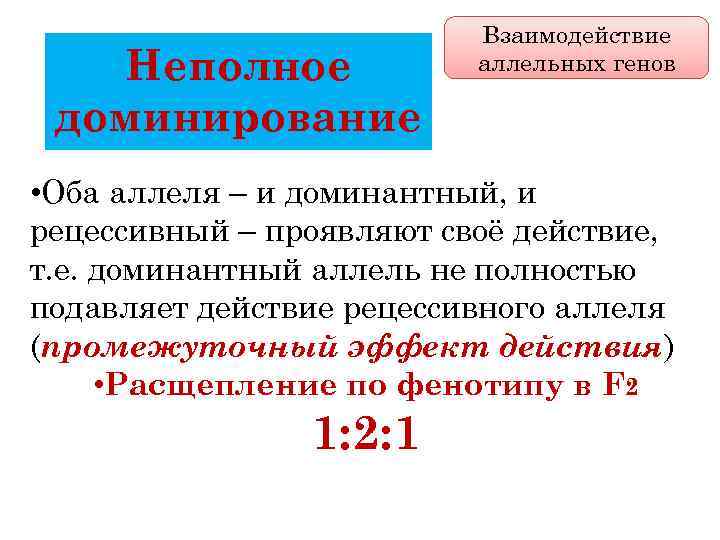 Неполное доминирование

Взаимодействие аллельных генов

•Оба аллеля – и доминантный, и рецессивный – проявляют своё действие, т.е. доминантный аллель не полностью подавляет действие рецессивного аллеля (промежуточный эффект действия)

•Расщепление по фенотипу в $F_2$

1:2:1